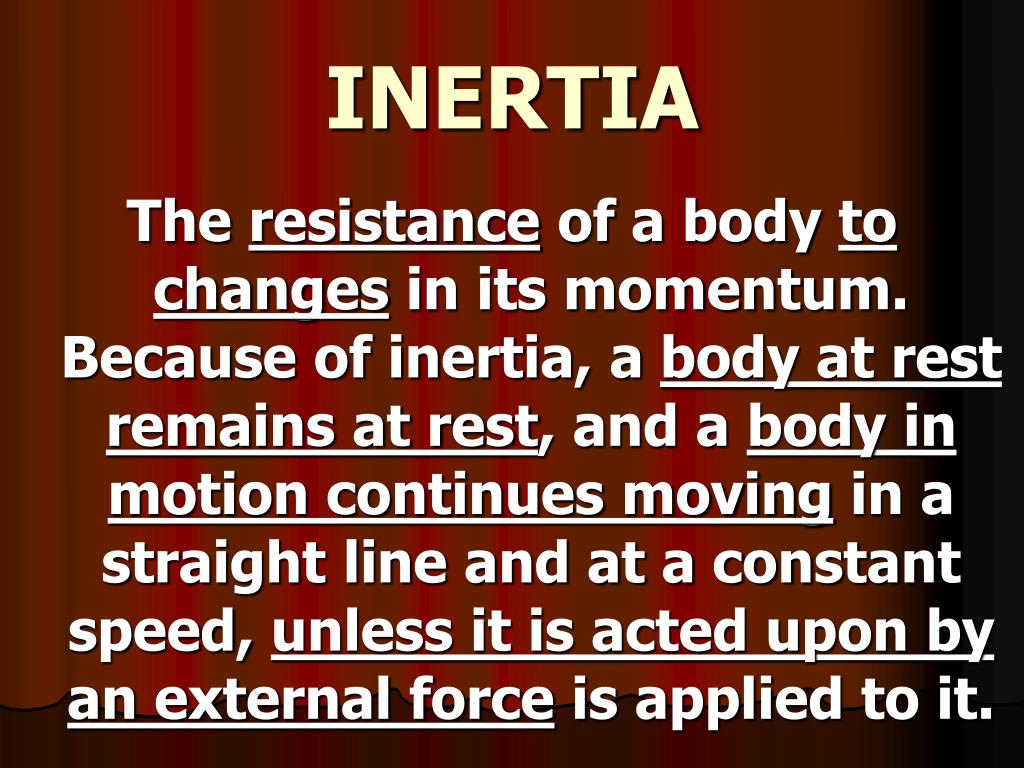 INERTIA

The resistance of a body to changes in its momentum. Because of inertia, a body at rest remains at rest, and a body in motion continues moving in a straight line and at a constant speed, unless it is acted upon by an external force is applied to it.